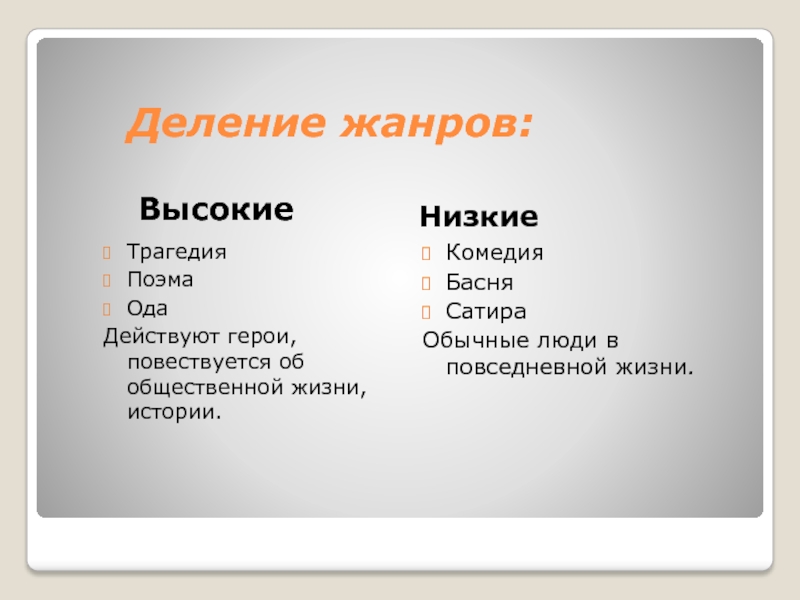 Деление жанров:

Высокие

Трагедия
Поэма
Ода
Действуют герои, повествуется об общественной жизни, истории.

Низкие

Комедия
Басня
Сатира
Обычные люди в повседневной жизни.